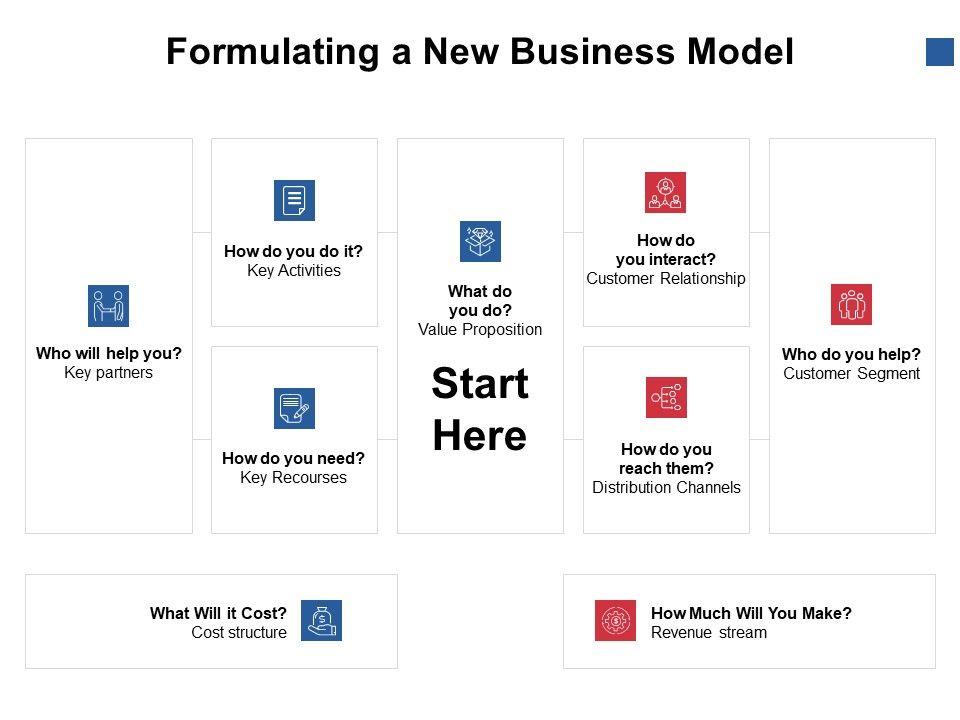 Formulating a New Business Model

Who will help you?
Key partners

How do you do it?
Key Activities

How do you need?
Key Recourses

What do you do?
Value Proposition

Start Here

How do you interact?
Customer Relationship

How do you reach them?
Distribution Channels

Who do you help?
Customer Segment

What Will it Cost?
Cost structure

How Much Will You Make?
Revenue stream